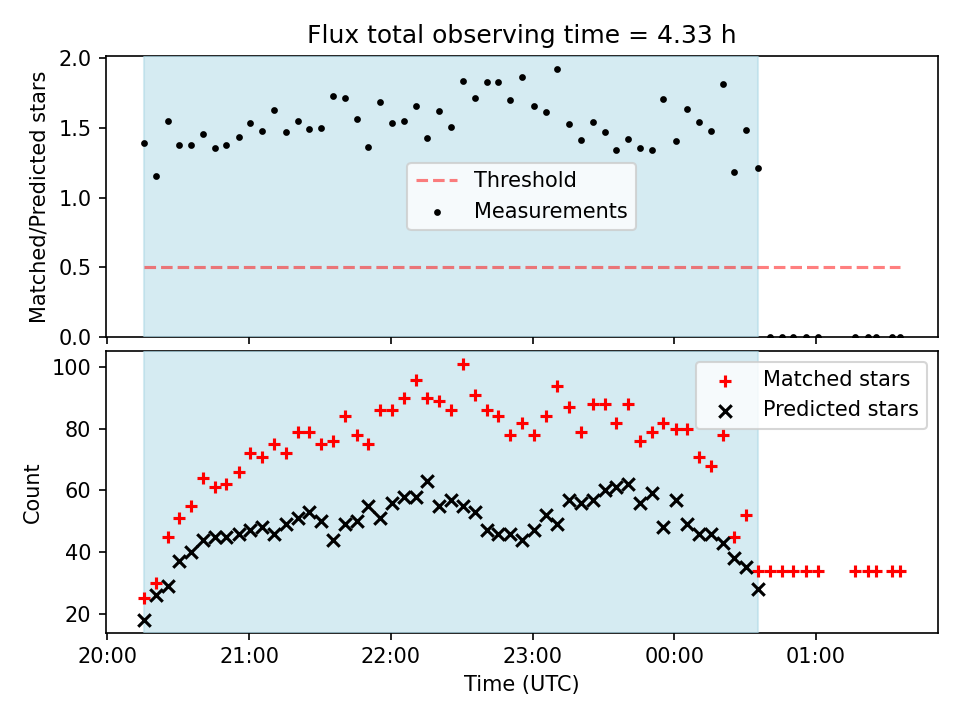 Flux total observing time = 4.33 h

Matched/Predicted stars

2.0
1.5
1.0
0.5
0.0

Threshold
Measurements

Count

100
80
60
40
20

Matched stars
Predicted stars

20:00
21:00
22:00
23:00
00:00
01:00

Time (UTC)